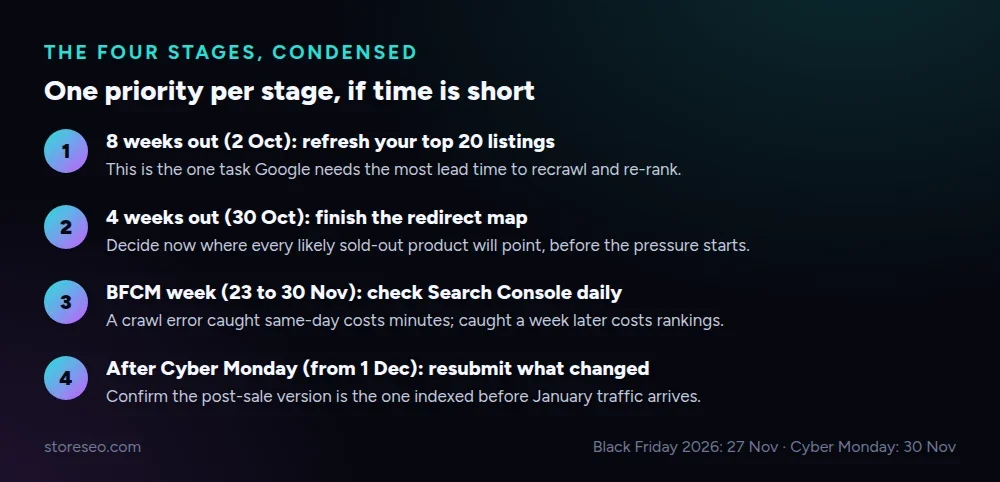 THE FOUR STAGES, CONDENSED

One priority per stage, if time is short

1 8 weeks out (2 Oct): refresh your top 20 listings
This is the one task Google needs the most lead time to recrawl and re-rank.

2 4 weeks out (30 Oct): finish the redirect map
Decide now where every likely sold-out product will point, before the pressure starts.

3 BFCM week (23 to 30 Nov): check Search Console daily
A crawl error caught same-day costs minutes; caught a week later costs rankings.

4 After Cyber Monday (from 1 Dec): resubmit what changed
Confirm the post-sale version is the one indexed before January traffic arrives.

storeseo.com

Black Friday 2026: 27 Nov · Cyber Monday: 30 Nov